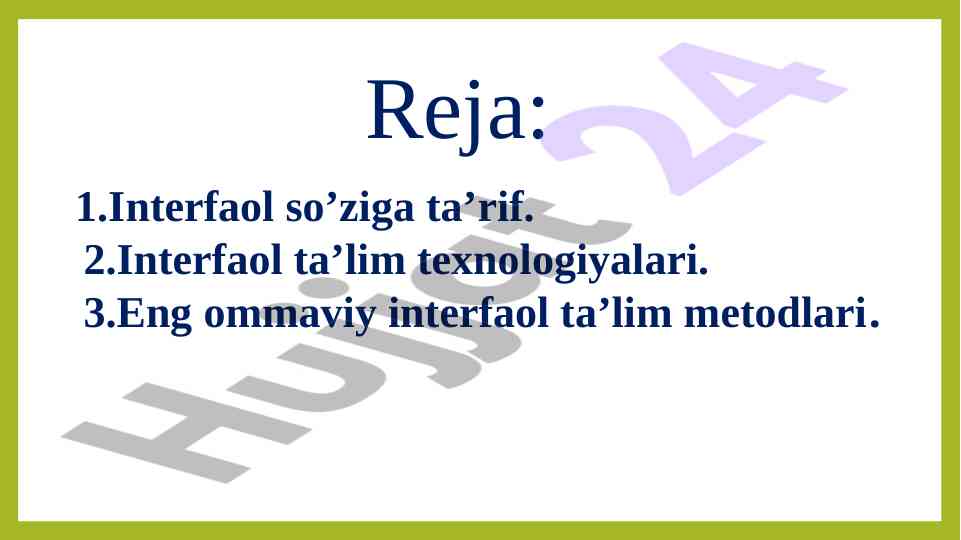 Reja:

1.Interfaol so’ziga ta’rif.
2.Interfaol ta’lim texnologiyalari.
3.Eng ommaviy interfaol ta’lim metodlari.

Hujjat 24